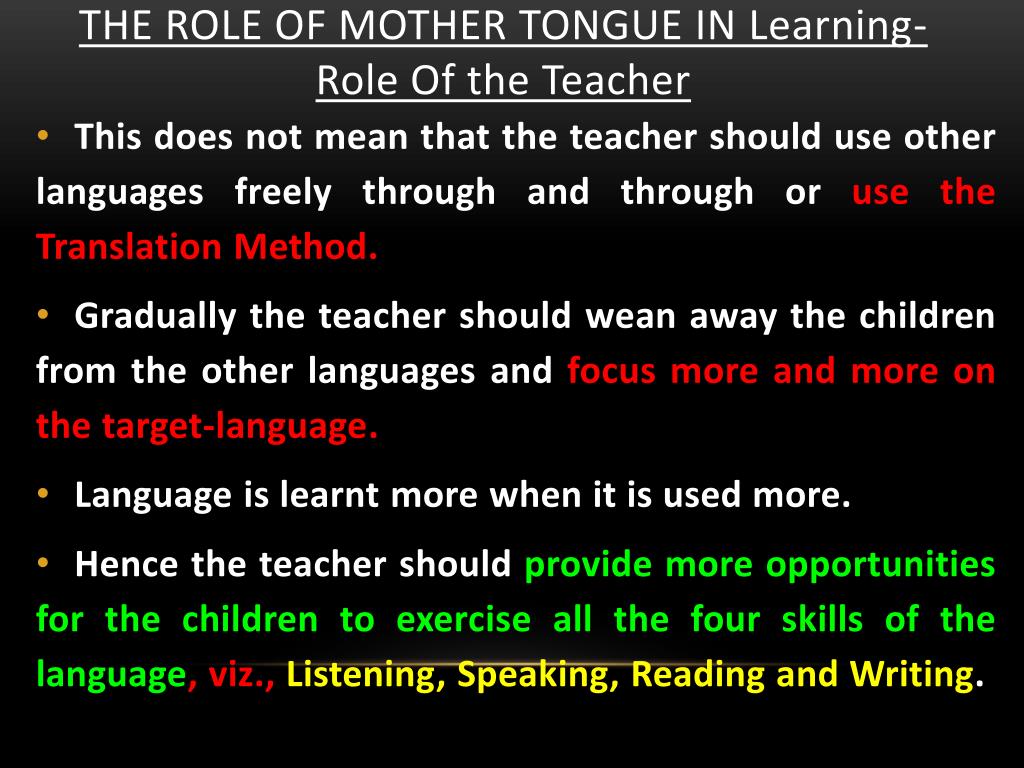 THE ROLE OF MOTHER TONGUE IN Learning-Role Of the Teacher

• This does not mean that the teacher should use other languages freely through and through or use the Translation Method.

• Gradually the teacher should wean away the children from the other languages and focus more and more on the target-language.

• Language is learnt more when it is used more.

• Hence the teacher should provide more opportunities for the children to exercise all the four skills of the language, viz., Listening, Speaking, Reading and Writing.